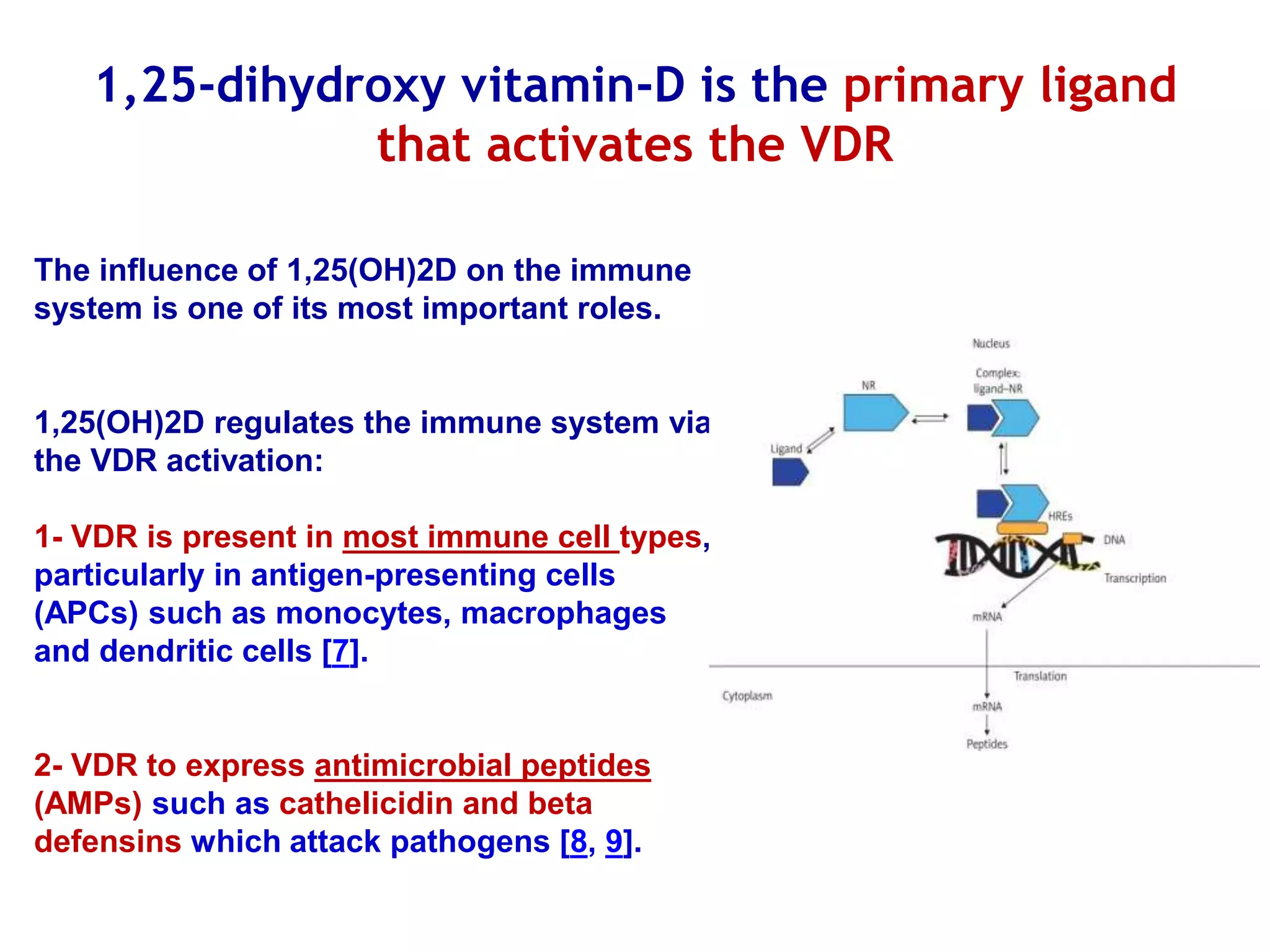 1,25-dihydroxy vitamin-D is the primary ligand that activates the VDR

The influence of 1,25(OH)2D on the immune system is one of its most important roles.

1,25(OH)2D regulates the immune system via the VDR activation:

1- VDR is present in most immune cell types, particularly in antigen-presenting cells (APCs) such as monocytes, macrophages and dendritic cells [7].

2- VDR to express antimicrobial peptides (AMPs) such as cathelicidin and beta defensins which attack pathogens [8, 9].

Nucleus

Complex: ligand–NR

NR

Ligand

HREs

DNA

Transcription

mRNA

Translation

Cytoplasm

mRNA

Peptides